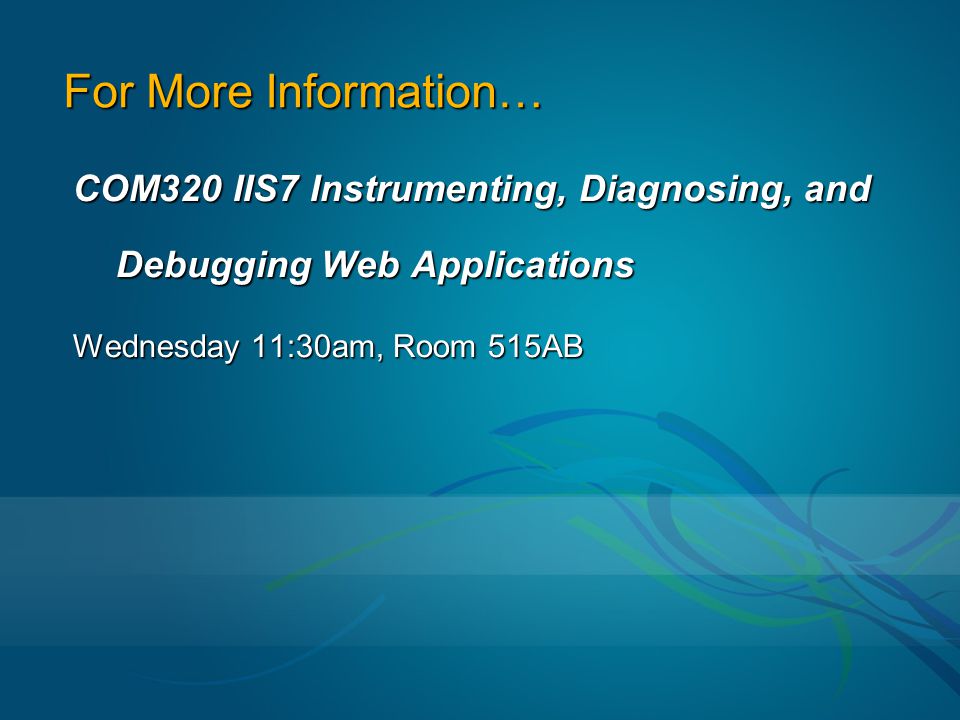 For More Information…

COM320 IIS7 Instrumenting, Diagnosing, and Debugging Web Applications

Wednesday 11:30am, Room 515AB